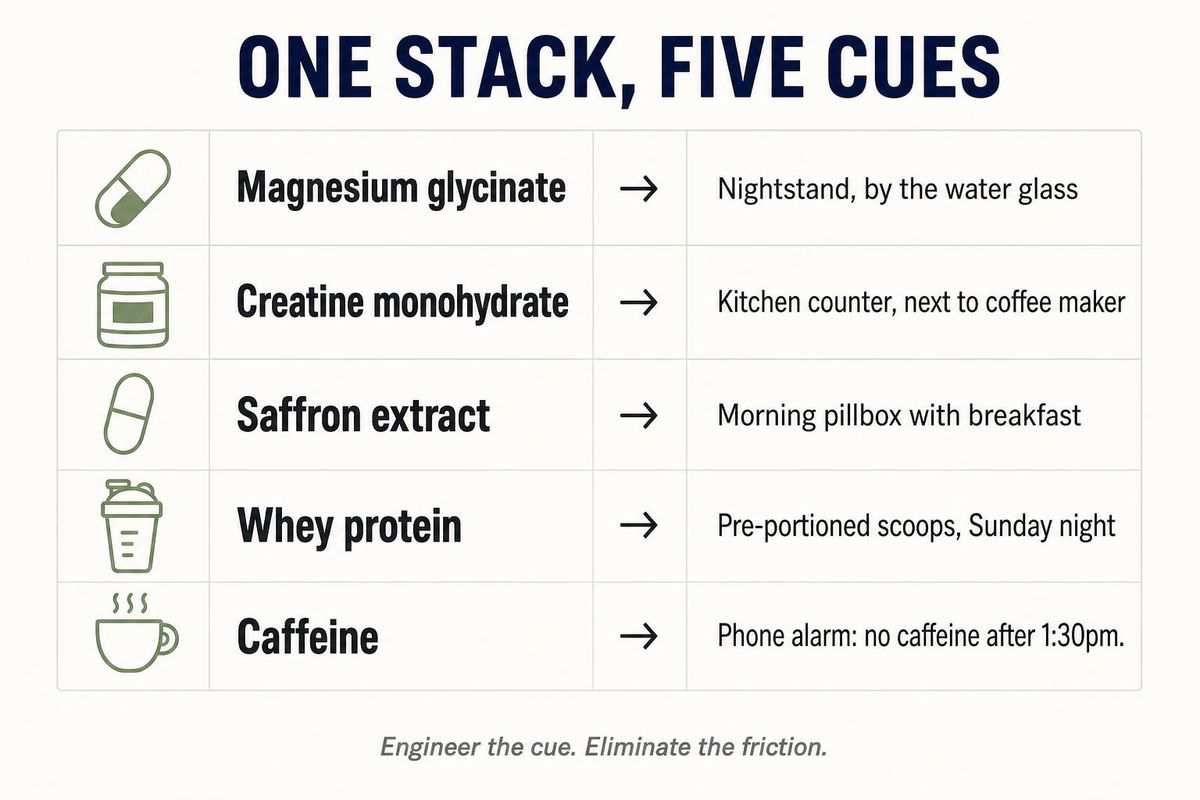 ONE STACK, FIVE CUES

| | | | |
|---|---|---|---|
| | Magnesium glycinate | → | Nightstand, by the water glass |
| | Creatine monohydrate | → | Kitchen counter, next to coffee maker |
| | Saffron extract | → | Morning pillbox with breakfast |
| | Whey protein | → | Pre-portioned scoops, Sunday night |
| | Caffeine | → | Phone alarm: no caffeine after 1:30pm. |

Engineer the cue. Eliminate the friction.